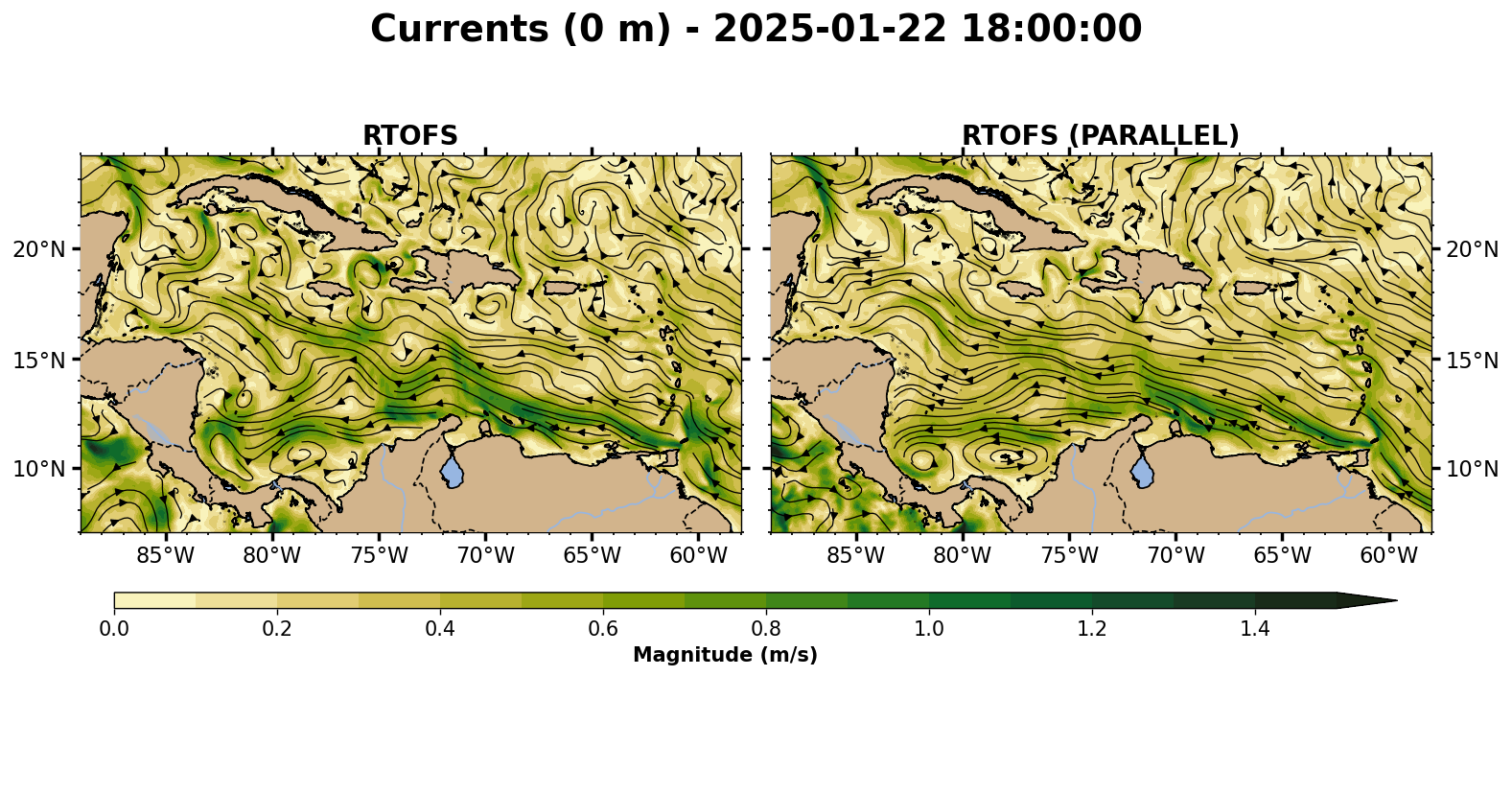 Currents (0 m) - 2025-01-22 18:00:00

RTOFS

20°N
15°N
10°N

85°W 80°W 75°W 70°W 65°W 60°W

RTOFS (PARALLEL)

20°N
15°N
10°N

85°W 80°W 75°W 70°W 65°W 60°W

0.0 0.2 0.4 0.6 0.8 1.0 1.2 1.4

Magnitude (m/s)